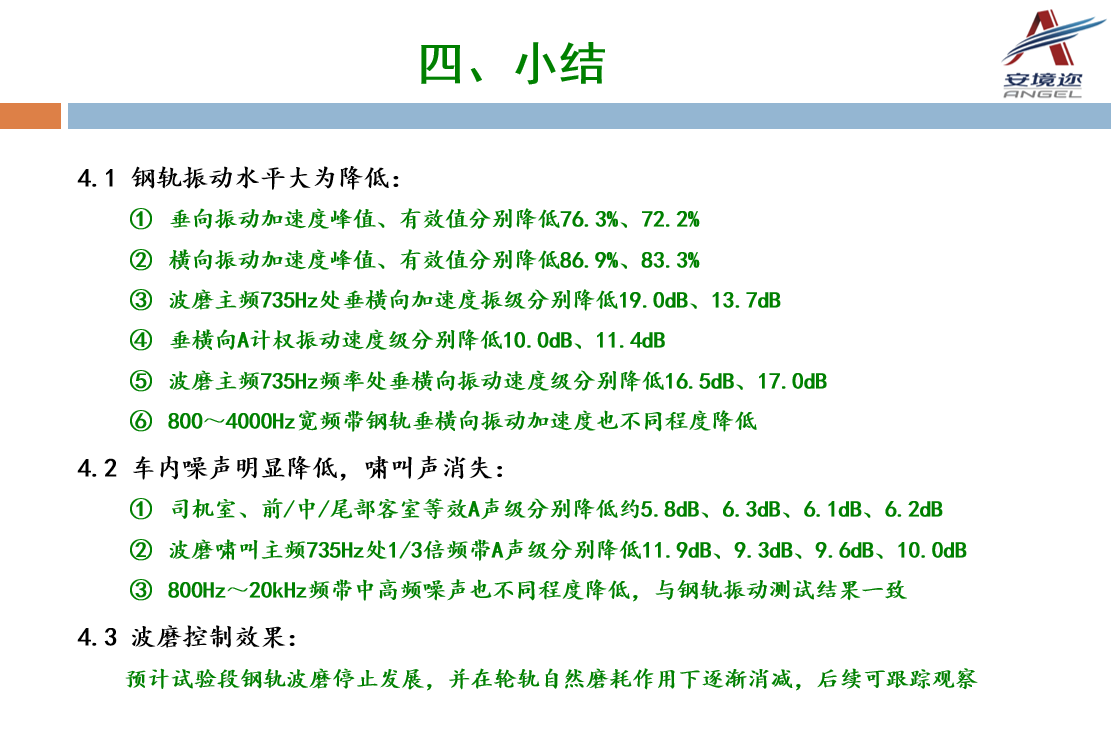 四、小结

安境迩
ANGEL

4.1 钢轨振动水平大为降低：

① 垂向振动加速度峰值、有效值分别降低76.3%、72.2%

② 横向振动加速度峰值、有效值分别降低86.9%、83.3%

③ 波磨主频735Hz处垂横向加速度振级分别降低19.0dB、13.7dB

④ 垂横向A计权振动速度级分别降低10.0dB、11.4dB

⑤ 波磨主频735Hz频率处垂横向振动速度级分别降低16.5dB、17.0dB

⑥ 800～4000Hz宽频带钢轨垂横向振动加速度也不同程度降低

4.2 车内噪声明显降低，啸叫声消失：

① 司机室、前/中/尾部客室等效A声级分别降低约5.8dB、6.3dB、6.1dB、6.2dB

② 波磨啸叫主频735Hz处1/3倍频带A声级分别降低11.9dB、9.3dB、9.6dB、10.0dB

③ 800Hz～20kHz频带中高频噪声也不同程度降低，与钢轨振动测试结果一致

4.3 波磨控制效果：

预计试验段钢轨波磨停止发展，并在轮轨自然磨耗作用下逐渐消减，后续可跟踪观察